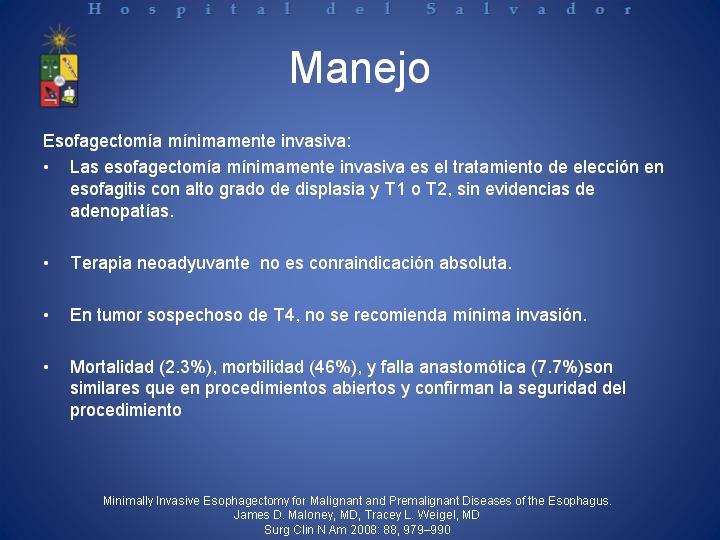 Hospital del Salvador

Manejo

Esofagectomía mínimamente invasiva:

• Las esofagectomía mínimamente invasiva es el tratamiento de elección en esofagitis con alto grado de displasia y T1 o T2, sin evidencias de adenopatías.

• Terapia neoadyuvante no es conraindicación absoluta.

• En tumor sospechoso de T4, no se recomienda mínima invasión.

• Mortalidad (2.3%), morbilidad (46%), y falla anastomótica (7.7%)son similares que en procedimientos abiertos y confirman la seguridad del procedimiento

Minimally Invasive Esophagectomy for Malignant and Premalignant Diseases of the Esophagus.
James D. Maloney, MD, Tracey L. Weigel, MD
Surg Clin N Am 2008: 88, 979–990